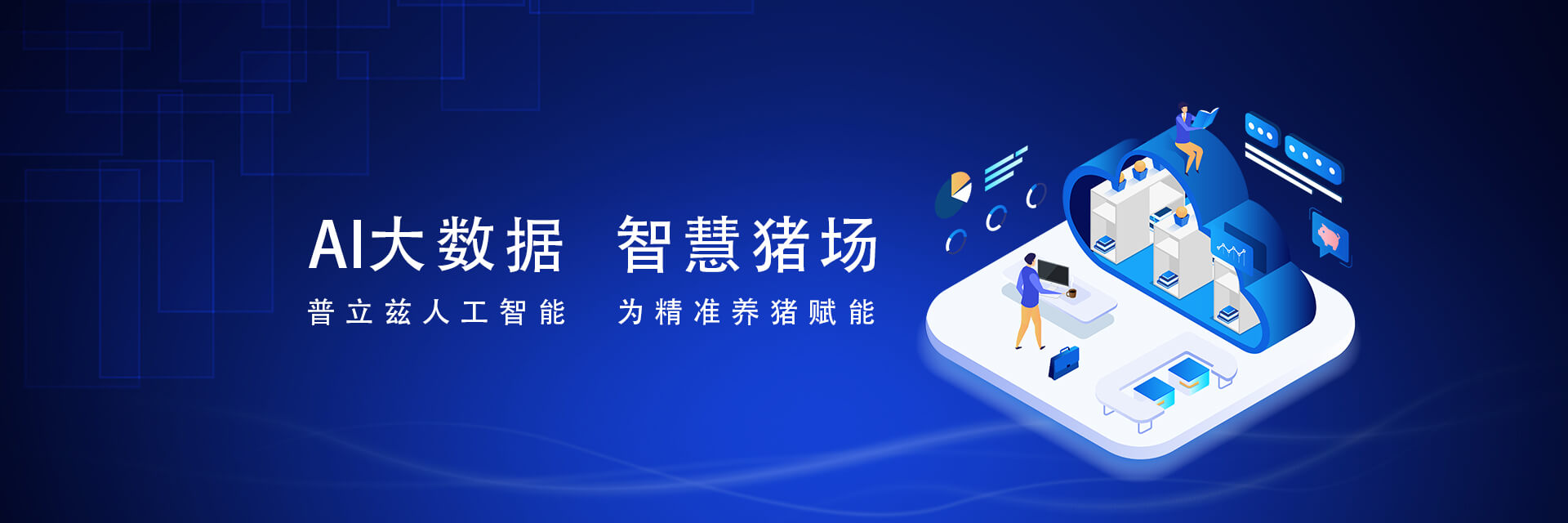 AI大数据 智慧猪场

普立兹人工智能 为精准养猪赋能